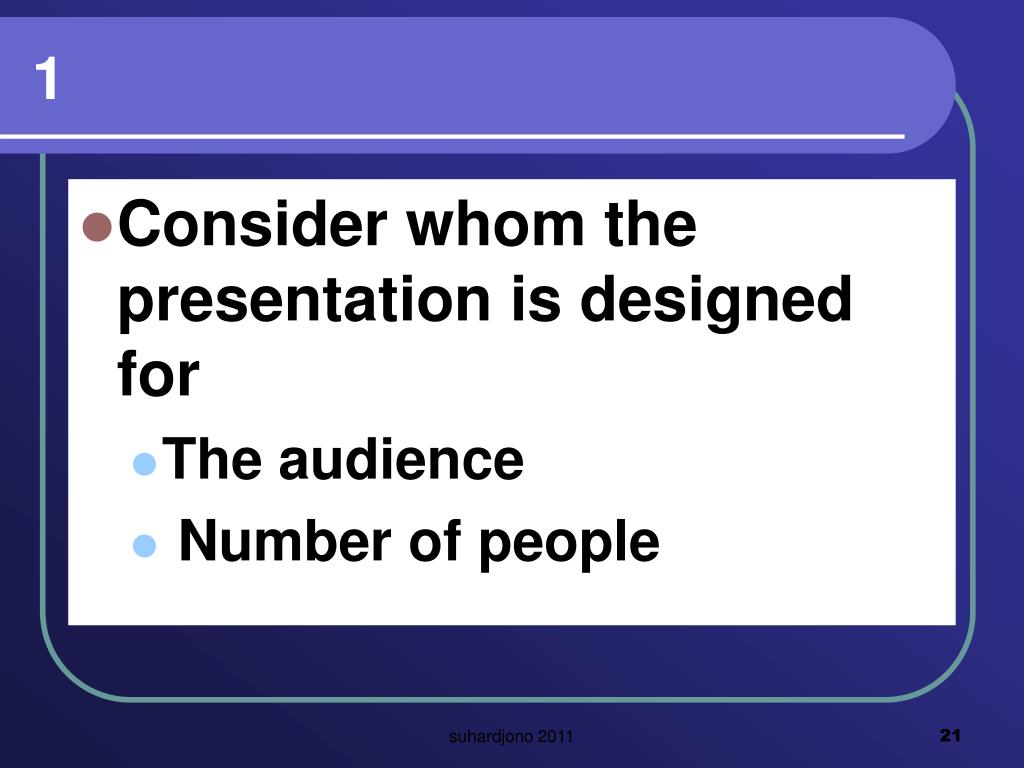 1

Consider whom the presentation is designed for

The audience

Number of people

suhardjono 2011

21